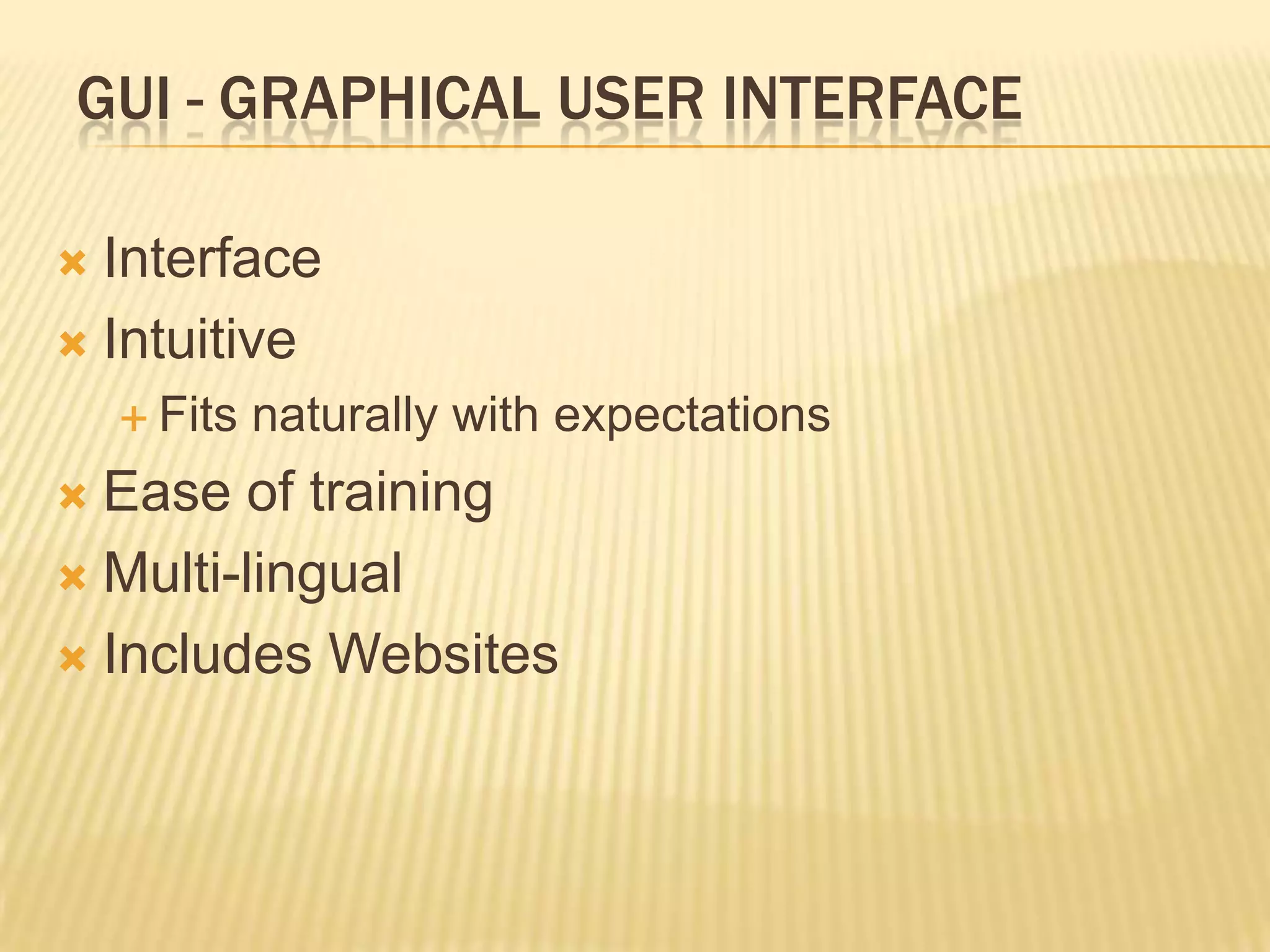 GUI - GRAPHICAL USER INTERFACE

Interface
Intuitive
Fits naturally with expectations
Ease of training
Multi-lingual
Includes Websites